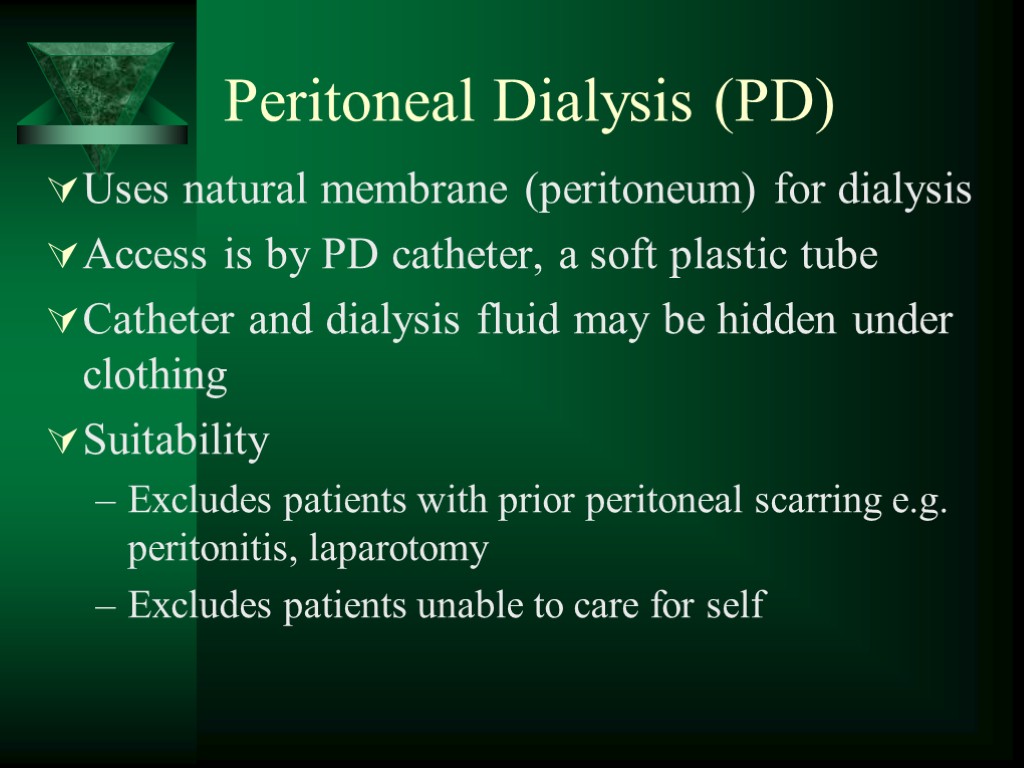 Peritoneal Dialysis (PD)

Uses natural membrane (peritoneum) for dialysis

Access is by PD catheter, a soft plastic tube

Catheter and dialysis fluid may be hidden under clothing

Suitability

– Excludes patients with prior peritoneal scarring e.g. peritonitis, laparotomy

– Excludes patients unable to care for self